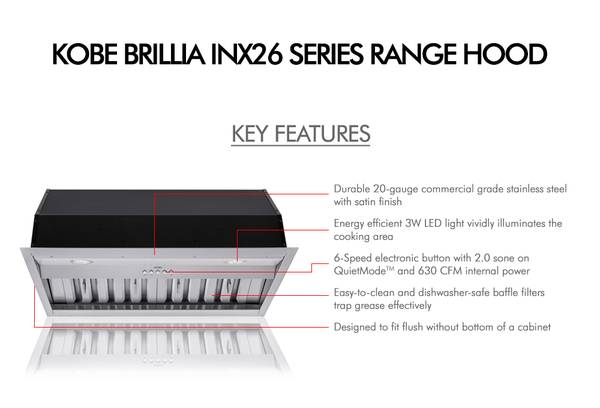 KOBE BRILLIA INX26 SERIES RANGE HOOD

KEY FEATURES

Durable 20-gauge commercial grade stainless steel with satin finish

Energy efficient 3W LED light vividly illuminates the cooking area

6-Speed electronic button with 2.0 sone on QuietMode™ and 630 CFM internal power

Easy-to-clean and dishwasher-safe baffle filters trap grease effectively

Designed to fit flush without bottom of a cabinet